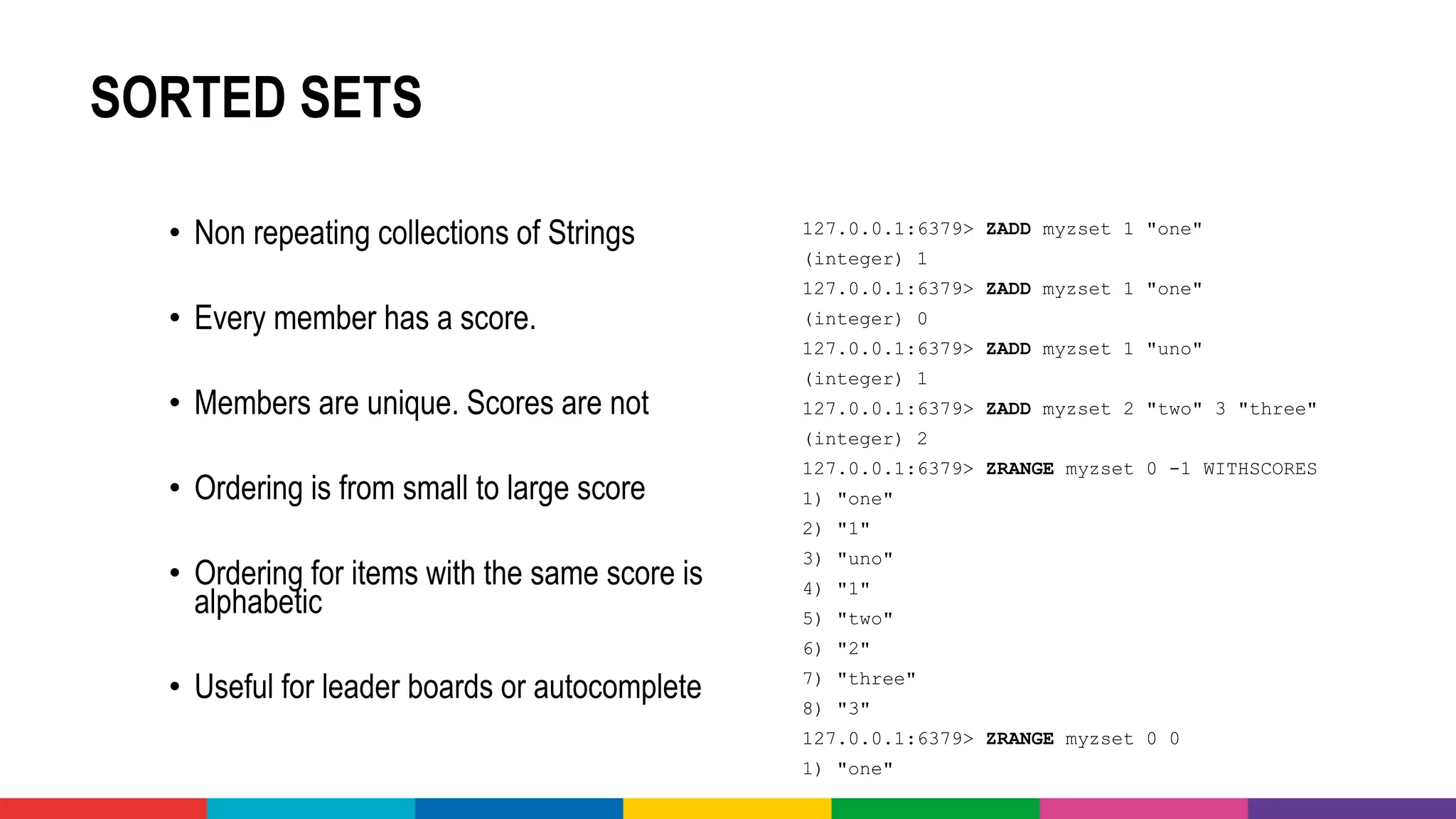 SORTED SETS

• Non repeating collections of Strings

• Every member has a score.

• Members are unique. Scores are not

• Ordering is from small to large score

• Ordering for items with the same score is alphabetic

• Useful for leader boards or autocomplete

127.0.0.1:6379> ZADD myzset 1 "one"
(integer) 1
127.0.0.1:6379> ZADD myzset 1 "one"
(integer) 0
127.0.0.1:6379> ZADD myzset 1 "uno"
(integer) 1
127.0.0.1:6379> ZADD myzset 2 "two" 3 "three"
(integer) 2
127.0.0.1:6379> ZRANGE myzset 0 -1 WITHSCORES
1) "one"
2) "1"
3) "uno"
4) "1"
5) "two"
6) "2"
7) "three"
8) "3"
127.0.0.1:6379> ZRANGE myzset 0 0
1) "one"